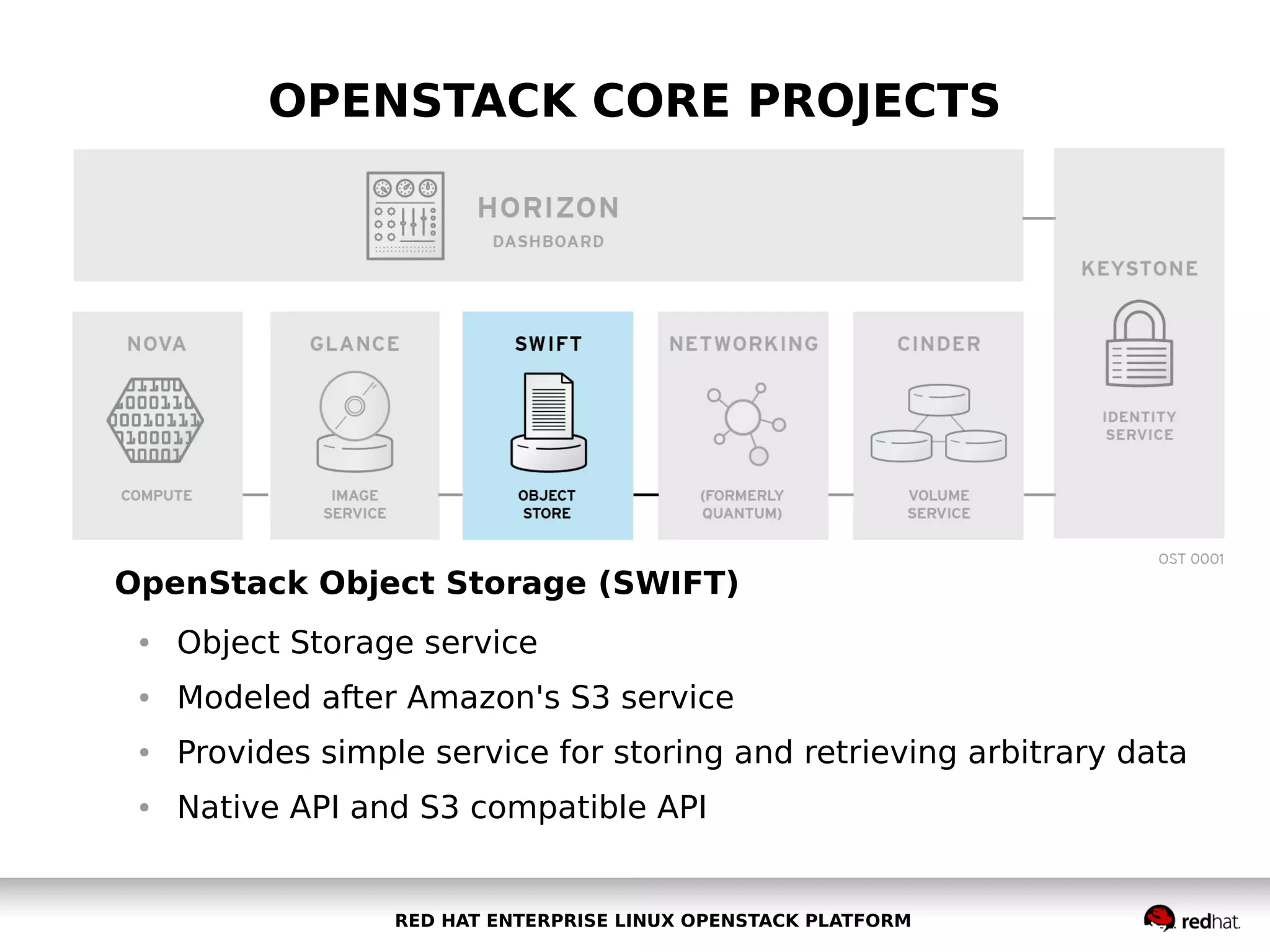 OPENSTACK CORE PROJECTS

HORIZON
DASHBOARD

KEYSTONE
IDENTITY SERVICE

NOVA
COMPUTE

GLANCE
IMAGE SERVICE

SWIFT
OBJECT STORE

NETWORKING
(FORMERLY QUANTUM)

CINDER
VOLUME SERVICE

OST 0001

OpenStack Object Storage (SWIFT)

• Object Storage service
• Modeled after Amazon's S3 service
• Provides simple service for storing and retrieving arbitrary data
• Native API and S3 compatible API

RED HAT ENTERPRISE LINUX OPENSTACK PLATFORM

redhat.